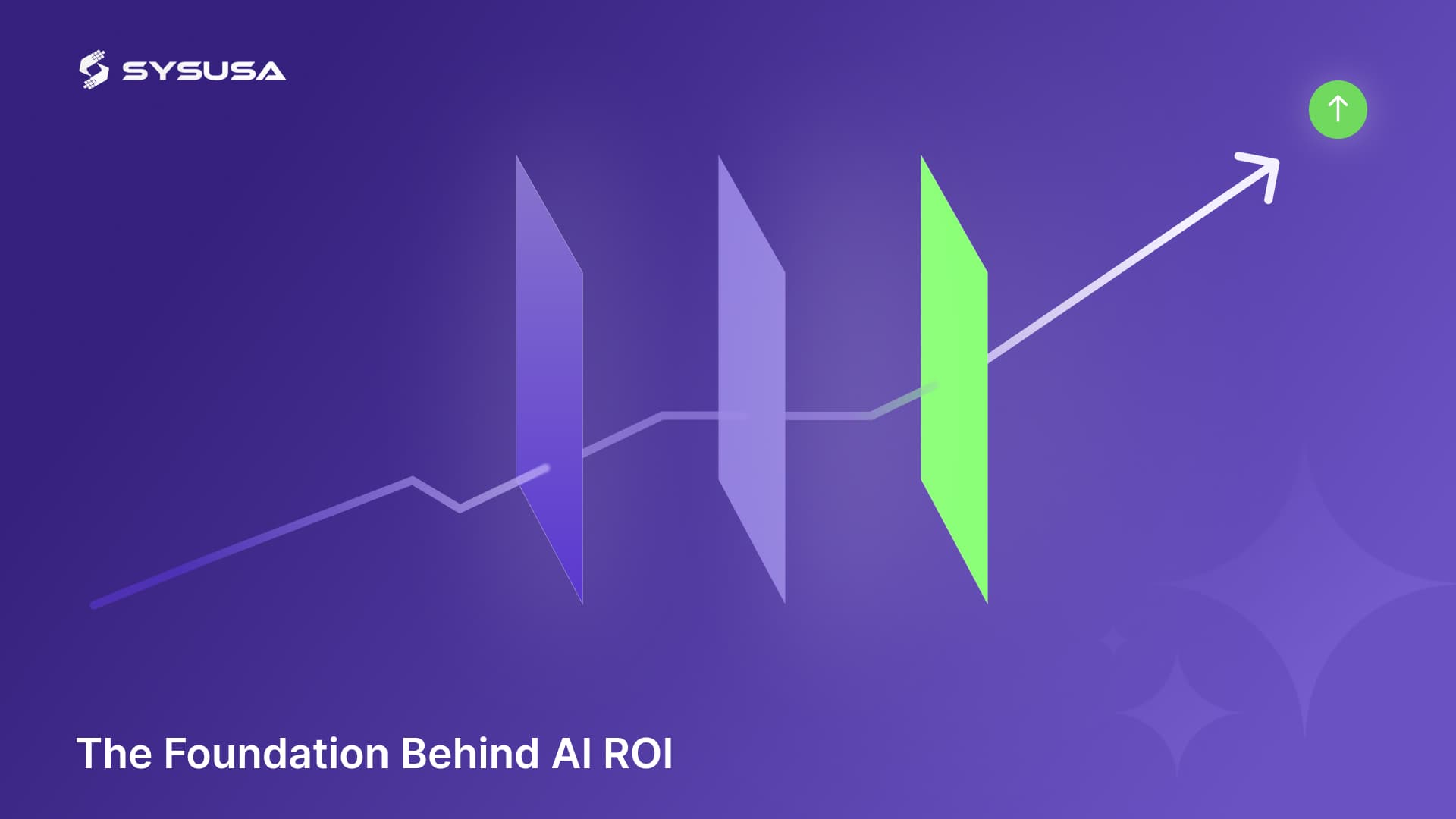 SYSUSA

The Foundation Behind AI ROI